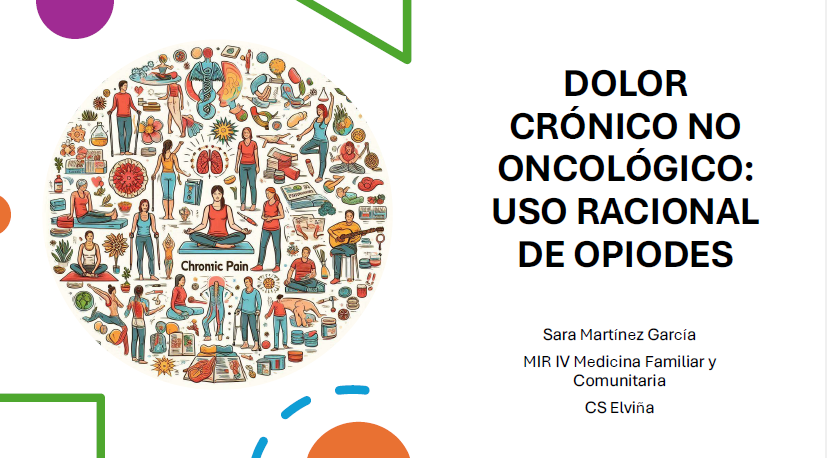 Chronic Pain

DOLOR CRÓNICO NO ONCOLÓGICO: USO RACIONAL DE OPIODES

Sara Martínez García

MIR IV Medicina Familiar y Comunitaria

CS Elviña